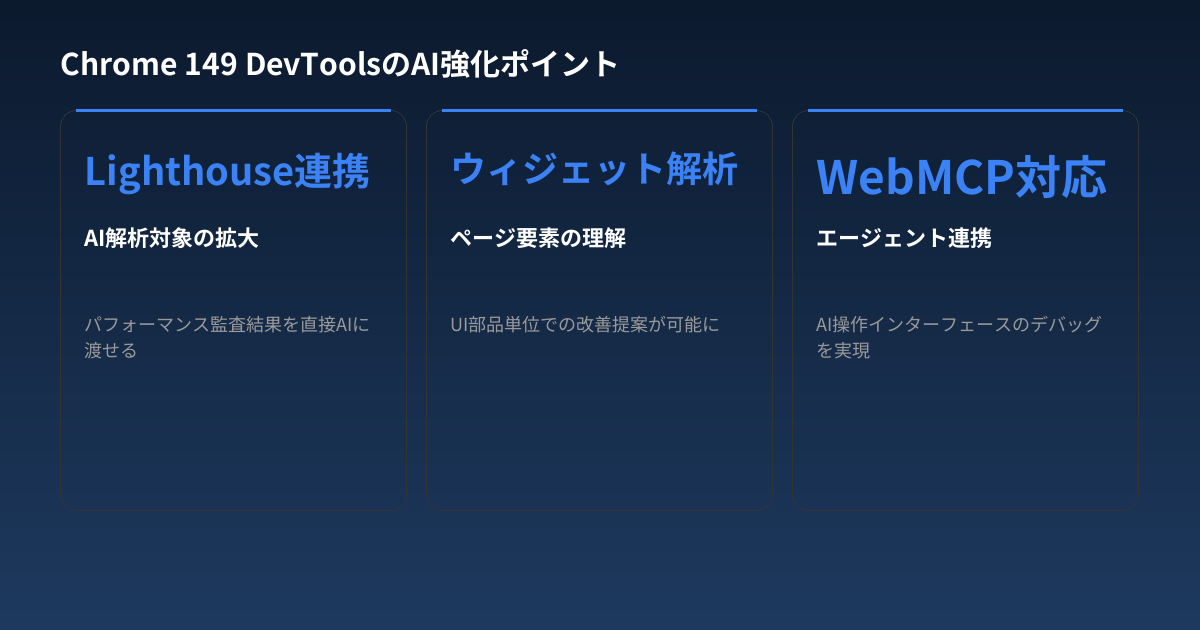 Chrome 149 DevToolsのAI強化ポイント

Lighthouse連携

AI解析対象の拡大

パフォーマンス監査結果を直接AIに渡せる

ウィジェット解析

ページ要素の理解

UI部品単位での改善提案が可能に

WebMCP対応

エージェント連携

AI操作インターフェースのデバッグを実現